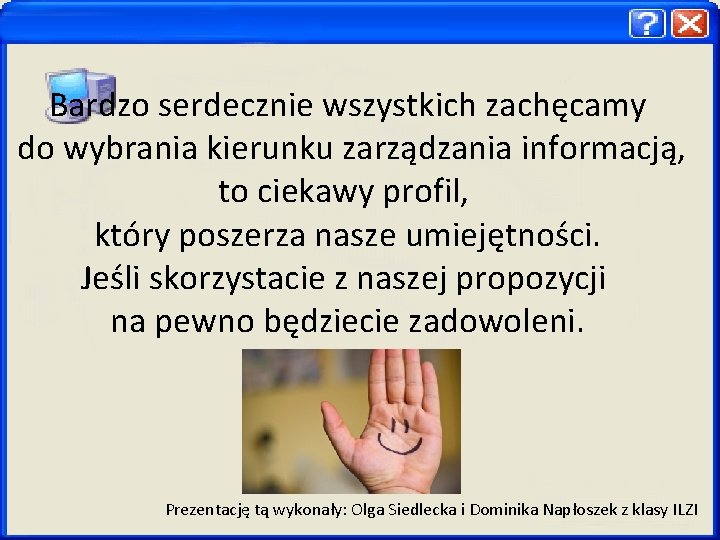 Bardzo serdecznie wszystkich zachęcamy do wybrania kierunku zarządzania informacją, to ciekawy profil, który poszerza nasze umiejętności. Jeśli skorzystacie z naszej propozycji na pewno będziecie zadowoleni.

Prezentację tą wykonały: Olga Siedlecka i Dominika Napłoszek z klasy ILZI